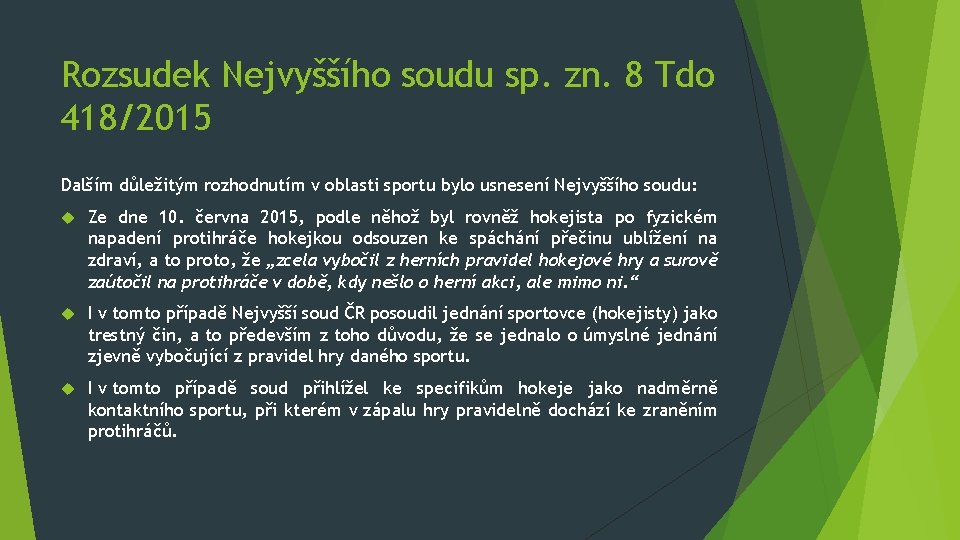 Rozsudek Nejvyššího soudu sp. zn. 8 Tdo 418/2015

Dalším důležitým rozhodnutím v oblasti sportu bylo usnesení Nejvyššího soudu:

Ze dne 10. června 2015, podle něhož byl rovněž hokejista po fyzickém napadení protihráče hokejkou odsouzen ke spáchání přečinu ublížení na zdraví, a to proto, že „zcela vybočil z herních pravidel hokejové hry a surově zaútočil na protihráče v době, kdy nešlo o herní akci, ale mimo ni.“

I v tomto případě Nejvyšší soud ČR posoudil jednání sportovce (hokejisty) jako trestný čin, a to především z toho důvodu, že se jednalo o úmyslné jednání zjevně vybočující z pravidel hry daného sportu.

I v tomto případě soud přihlížel ke specifikům hokeje jako nadměrně kontaktního sportu, při kterém v zápalu hry pravidelně dochází ke zraněním protihráčů.